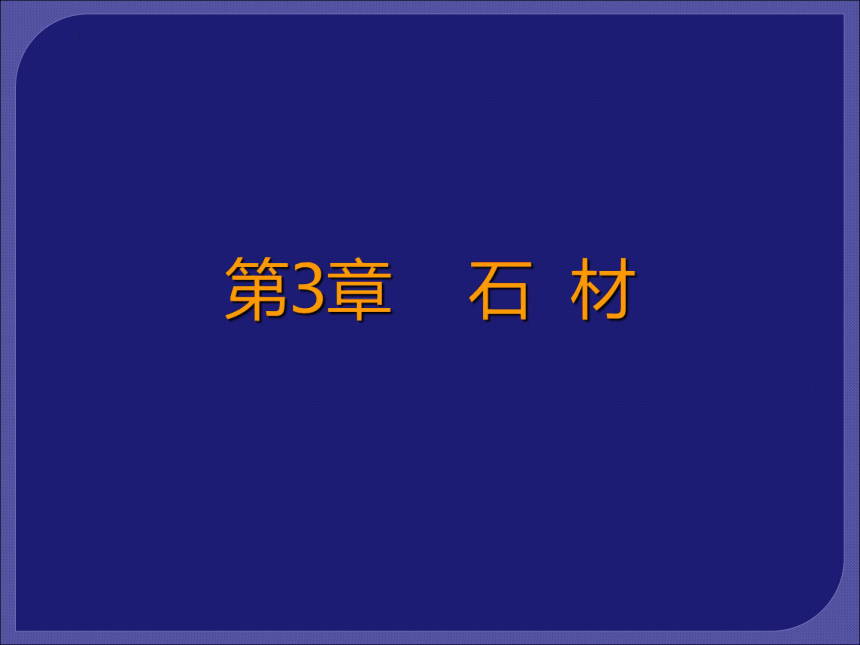 第3章　石 材